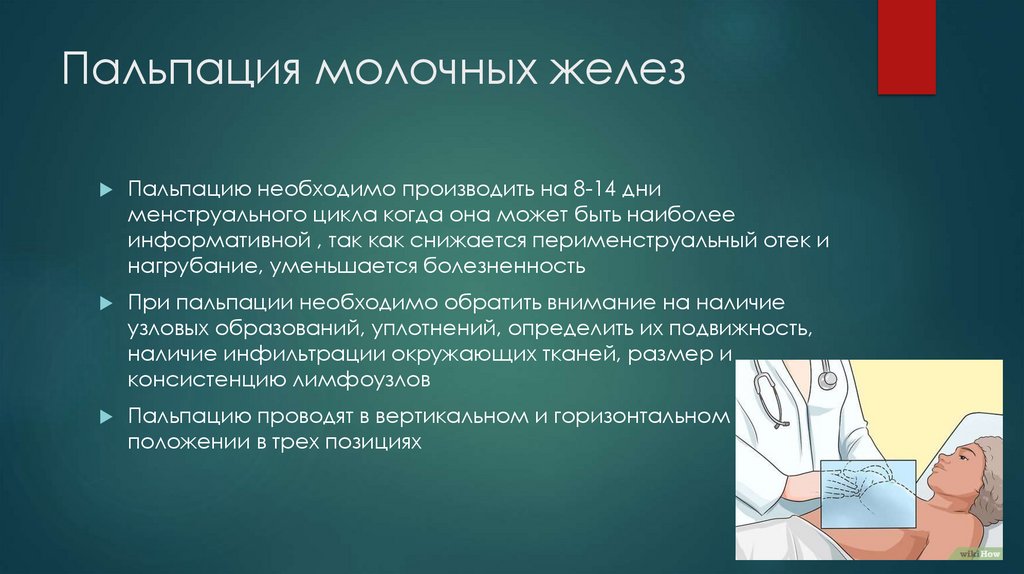 Пальпация молочных желез

Пальпацию необходимо производить на 8-14 дни менструального цикла когда она может быть наиболее информативной , так как снижается перименструальный отек и нагрубание, уменьшается болезненность

При пальпации необходимо обратить внимание на наличие узловых образований, уплотнений, определить их подвижность, наличие инфильтрации окружающих тканей, размер и консистенцию лимфоузлов

Пальпацию проводят в вертикальном и горизонтальном положении в трех позициях

wikiHow